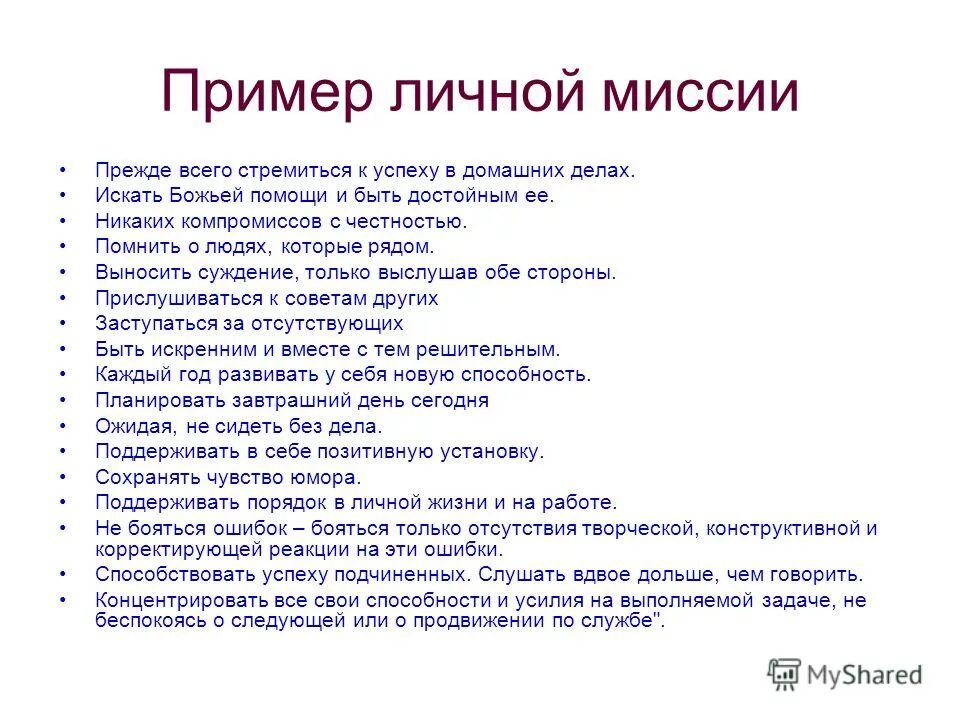 Пример личной миссии

• Прежде всего стремиться к успеху в домашних делах.
• Искать Божьей помощи и быть достойным ее.
• Никаких компромиссов с честностью.
• Помнить о людях, которые рядом.
• Выносить суждение, только выслушав обе стороны.
• Прислушиваться к советам других
• Заступаться за отсутствующих
• Быть искренним и вместе с тем решительным.
• Каждый год развивать у себя новую способность.
• Планировать завтрашний день сегодня
• Ожидая, не сидеть без дела.
• Поддерживать в себе позитивную установку.
• Сохранять чувство юмора.
• Поддерживать порядок в личной жизни и на работе.
• Не бояться ошибок – бояться только отсутствия творческой, конструктивной и корректирующей реакции на эти ошибки.
• Способствовать успеху подчиненных. Слушать вдвое дольше, чем говорить.
• Концентрировать все свои способности и усилия на выполняемой задаче, не беспокоясь о следующей или о продвижении по службе".

MyShared